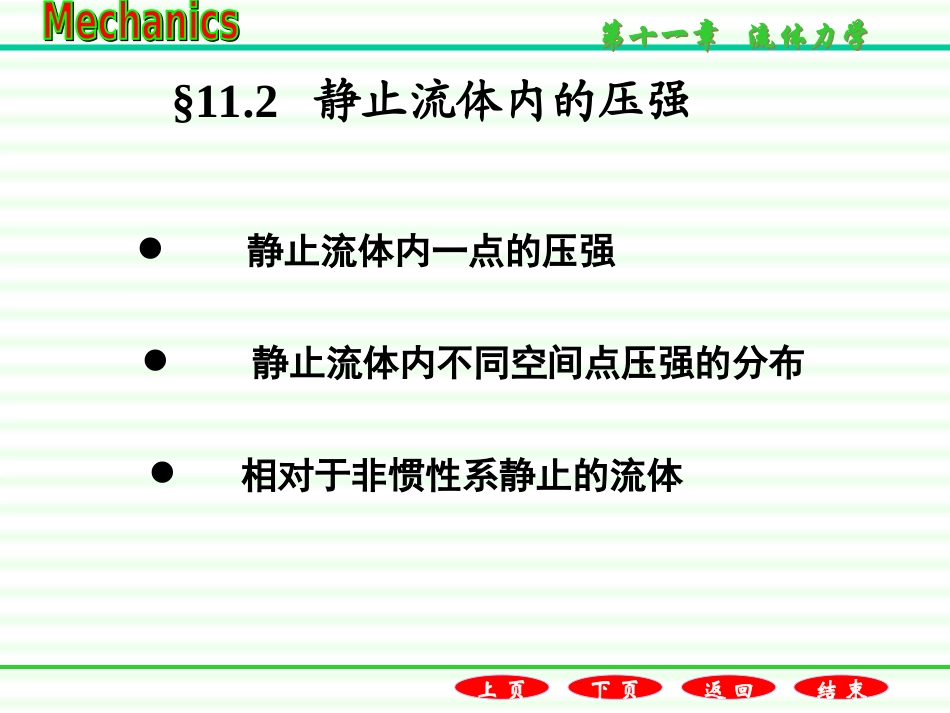 Mechanics

第十一章 流体力学

§11.2 静止流体内的压强

● 静止流体内一点的压强

● 静止流体内不同空间点压强的分布

● 相对于非惯性系静止的流体

上页 下页 返回 结束